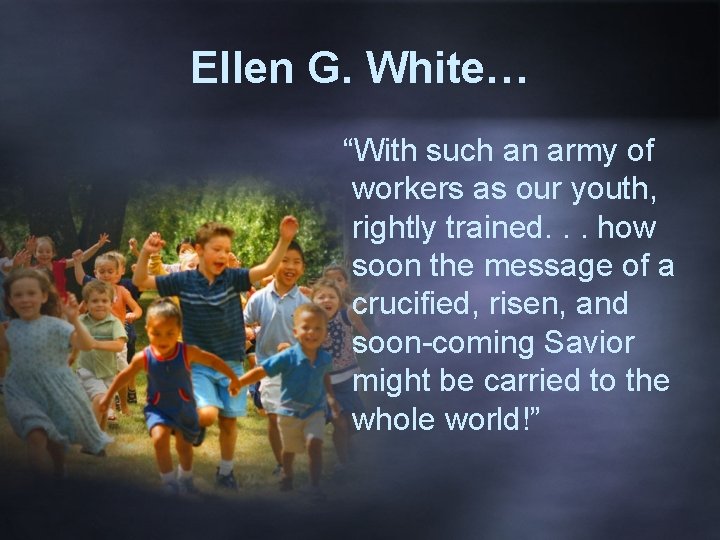 Ellen G. White…

“With such an army of workers as our youth, rightly trained. . . how soon the message of a crucified, risen, and soon-coming Savior might be carried to the whole world!”